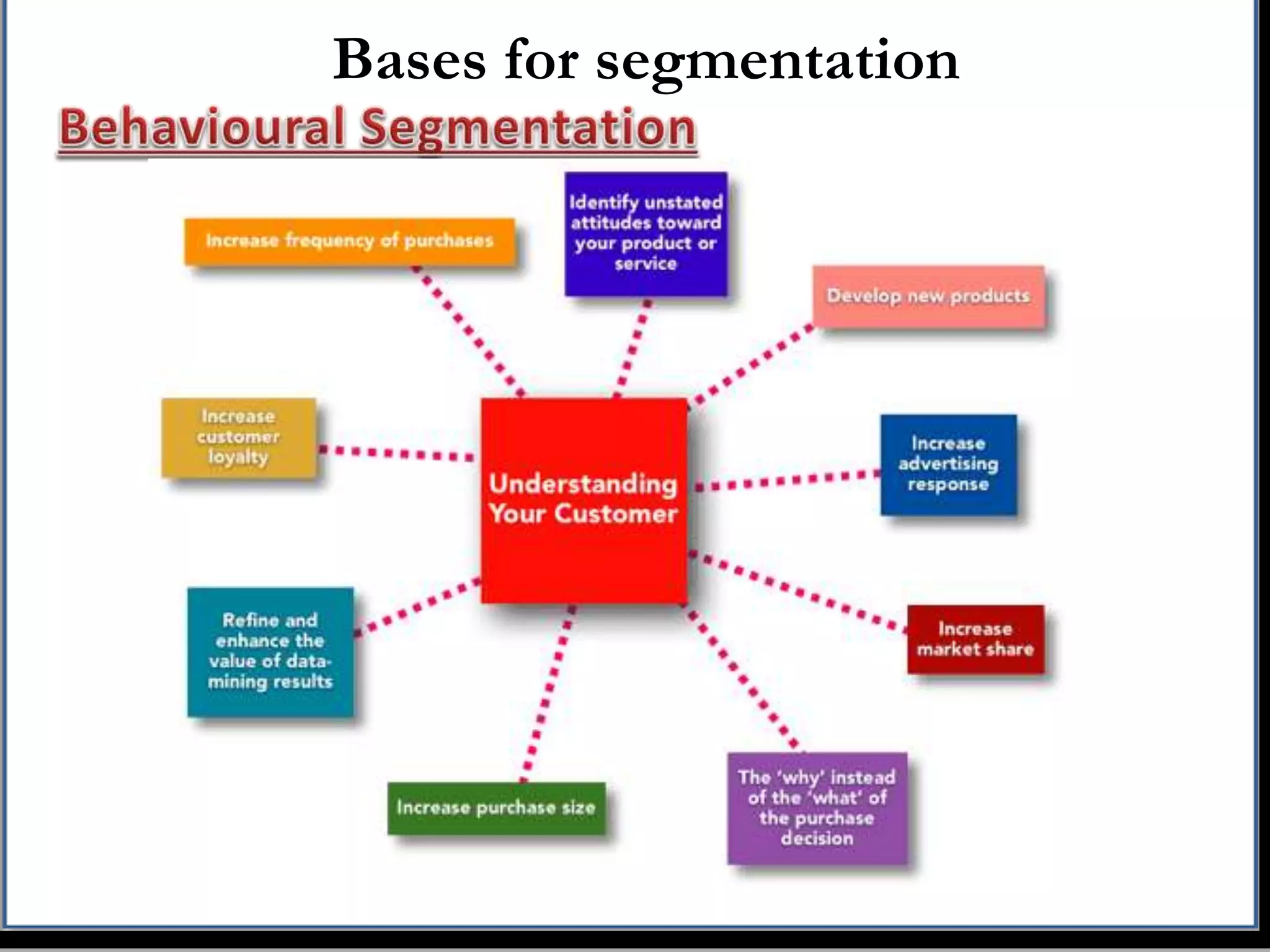 Bases for segmentation

Behavioural Segmentation

Increase frequency of purchases

Identify unstated attitudes toward your product or service

Develop new products

Increase customer loyalty

Understanding Your Customer

Increase advertising response

Refine and enhance the value of data-mining results

Increase market share

Increase purchase size

The 'why' instead of the 'what' of the purchase decision